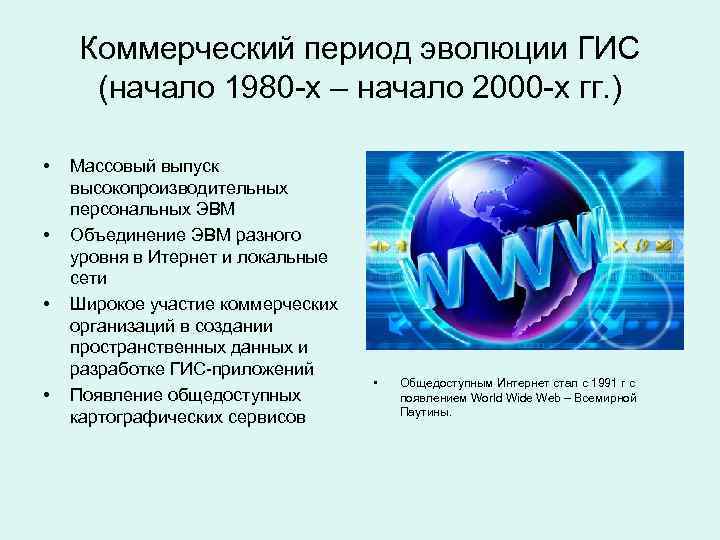 Коммерческий период эволюции ГИС (начало 1980-х – начало 2000-х гг.)

• Массовый выпуск высокопроизводительных персональных ЭВМ
• Объединение ЭВМ разного уровня в Итернет и локальные сети
• Широкое участие коммерческих организаций в создании пространственных данных и разработке ГИС-приложений
• Появление общедоступных картографических сервисов

WWW

• Общедоступным Интернет стал с 1991 г с появлением World Wide Web – Всемирной Паутины.